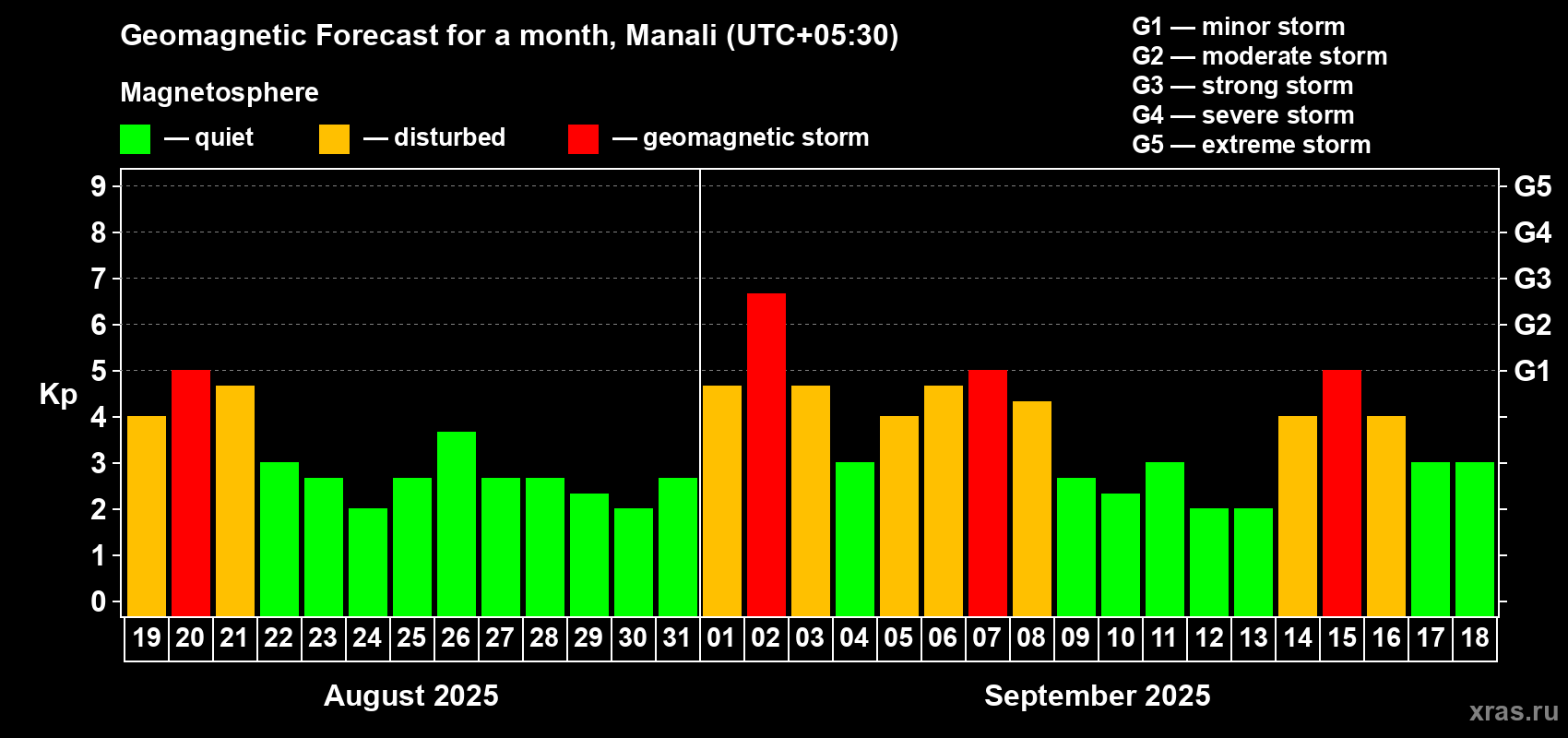 Geomagnetic Forecast for a month, Manali (UTC+05:30)

Magnetosphere

— quiet — disturbed — geomagnetic storm

G1 — minor storm
G2 — moderate storm
G3 — strong storm
G4 — severe storm
G5 — extreme storm

Kp

9
8
7
6
5
4
3
2
1
0

G5
G4
G3
G2
G1

19 20 21 22 23 24 25 26 27 28 29 30 31 01 02 03 04 05 06 07 08 09 10 11 12 13 14 15 16 17 18

August 2025

September 2025

xras.ru